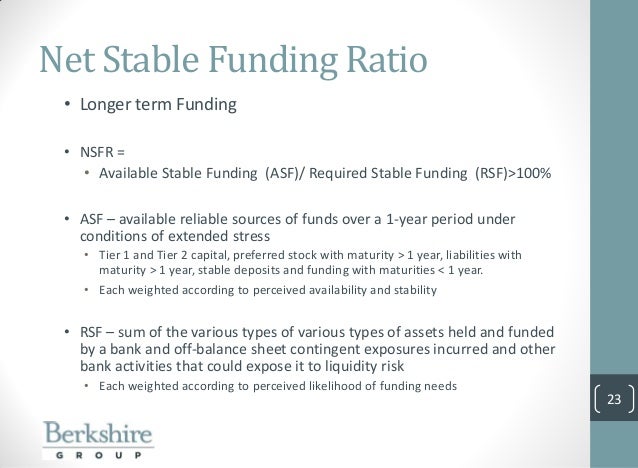 Net Stable Funding Ratio

• Longer term Funding

• NSFR =
  • Available Stable Funding (ASF)/ Required Stable Funding (RSF)>100%

• ASF – available reliable sources of funds over a 1-year period under conditions of extended stress
  • Tier 1 and Tier 2 capital, preferred stock with maturity > 1 year, liabilities with maturity > 1 year, stable deposits and funding with maturities < 1 year.
  • Each weighted according to perceived availability and stability

• RSF – sum of the various types of various types of assets held and funded by a bank and off-balance sheet contingent exposures incurred and other bank activities that could expose it to liquidity risk
  • Each weighted according to perceived likelihood of funding needs

23

Berkshire
GROUP